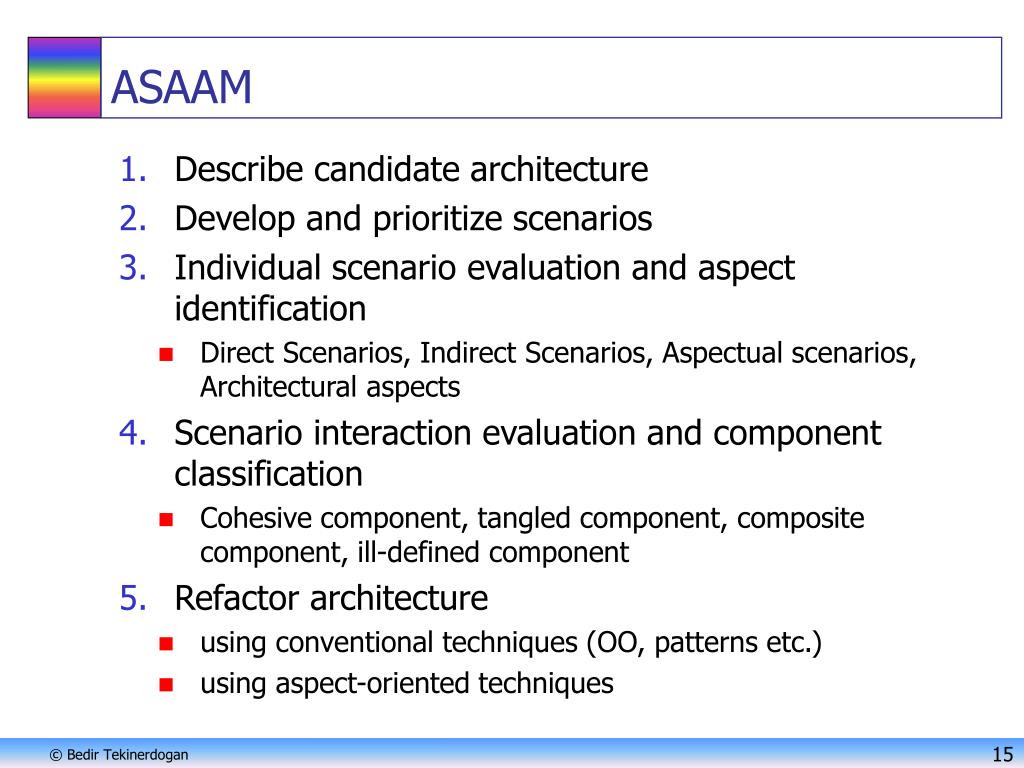 ASAAM

1. Describe candidate architecture
2. Develop and prioritize scenarios
3. Individual scenario evaluation and aspect identification
   - Direct Scenarios, Indirect Scenarios, Aspectual scenarios, Architectural aspects
4. Scenario interaction evaluation and component classification
   - Cohesive component, tangled component, composite component, ill-defined component
5. Refactor architecture
   - using conventional techniques (OO, patterns etc.)
   - using aspect-oriented techniques

© Bedir Tekinerdogan

15